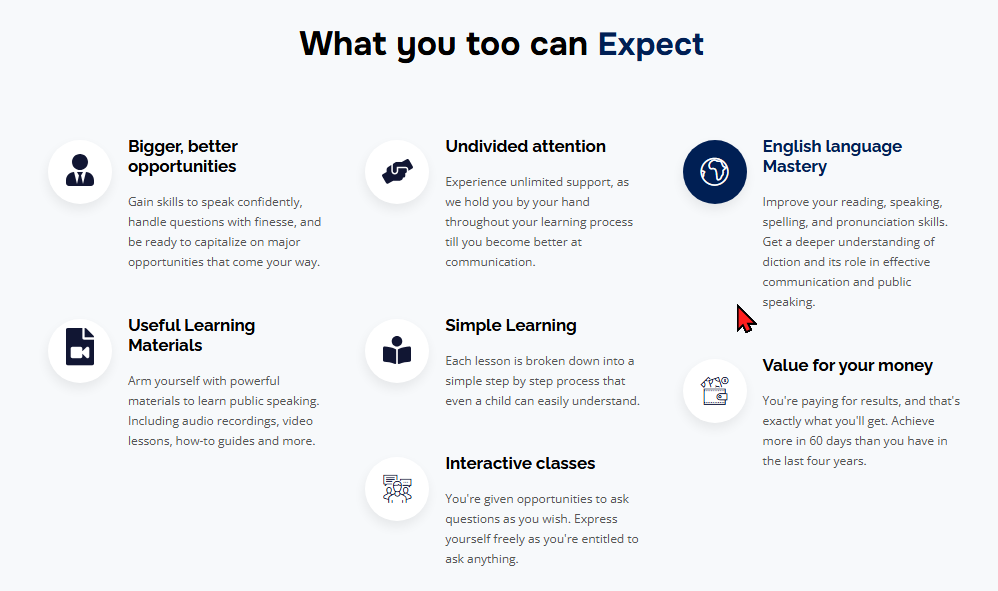 What you too can Expect

Bigger, better opportunities

Gain skills to speak confidently, handle questions with finesse, and be ready to capitalize on major opportunities that come your way.

Useful Learning Materials

Arm yourself with powerful materials to learn public speaking. Including audio recordings, video lessons, how-to guides and more.

Undivided attention

Experience unlimited support, as we hold you by your hand throughout your learning process till you become better at communication.

Simple Learning

Each lesson is broken down into a simple step by step process that even a child can easily understand.

Interactive classes

You're given opportunities to ask questions as you wish. Express yourself freely as you're entitled to ask anything.

English language Mastery

Improve your reading, speaking, spelling, and pronunciation skills. Get a deeper understanding of diction and its role in effective communication and public speaking.

Value for your money

You're paying for results, and that's exactly what you'll get. Achieve more in 60 days than you have in the last four years.